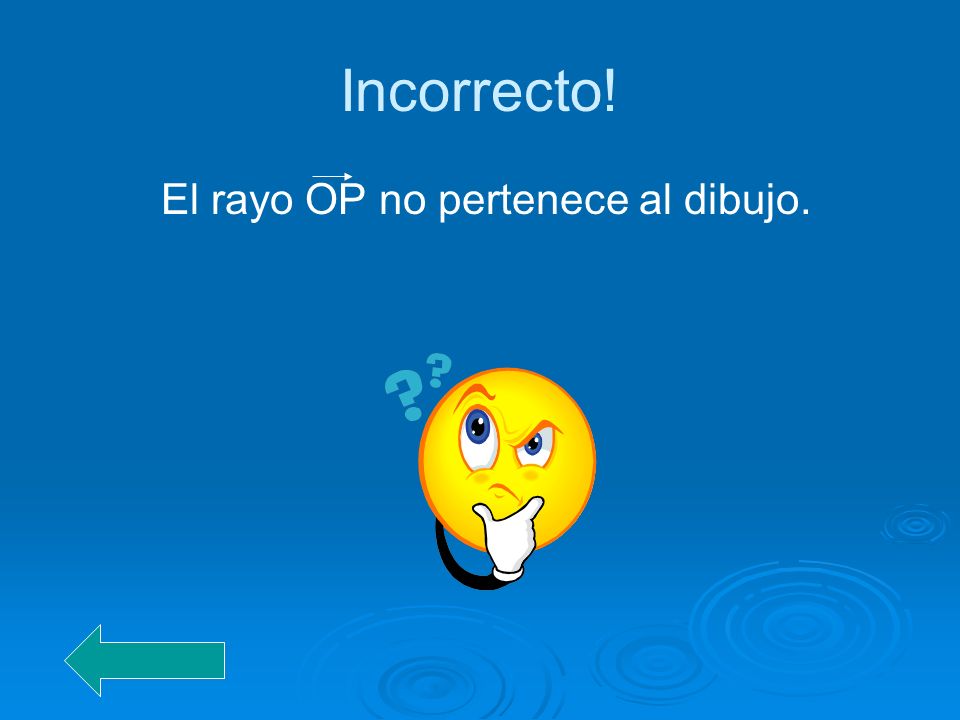 Incorrecto!

El rayo $\overrightarrow{OP}$ no pertenece al dibujo.

??